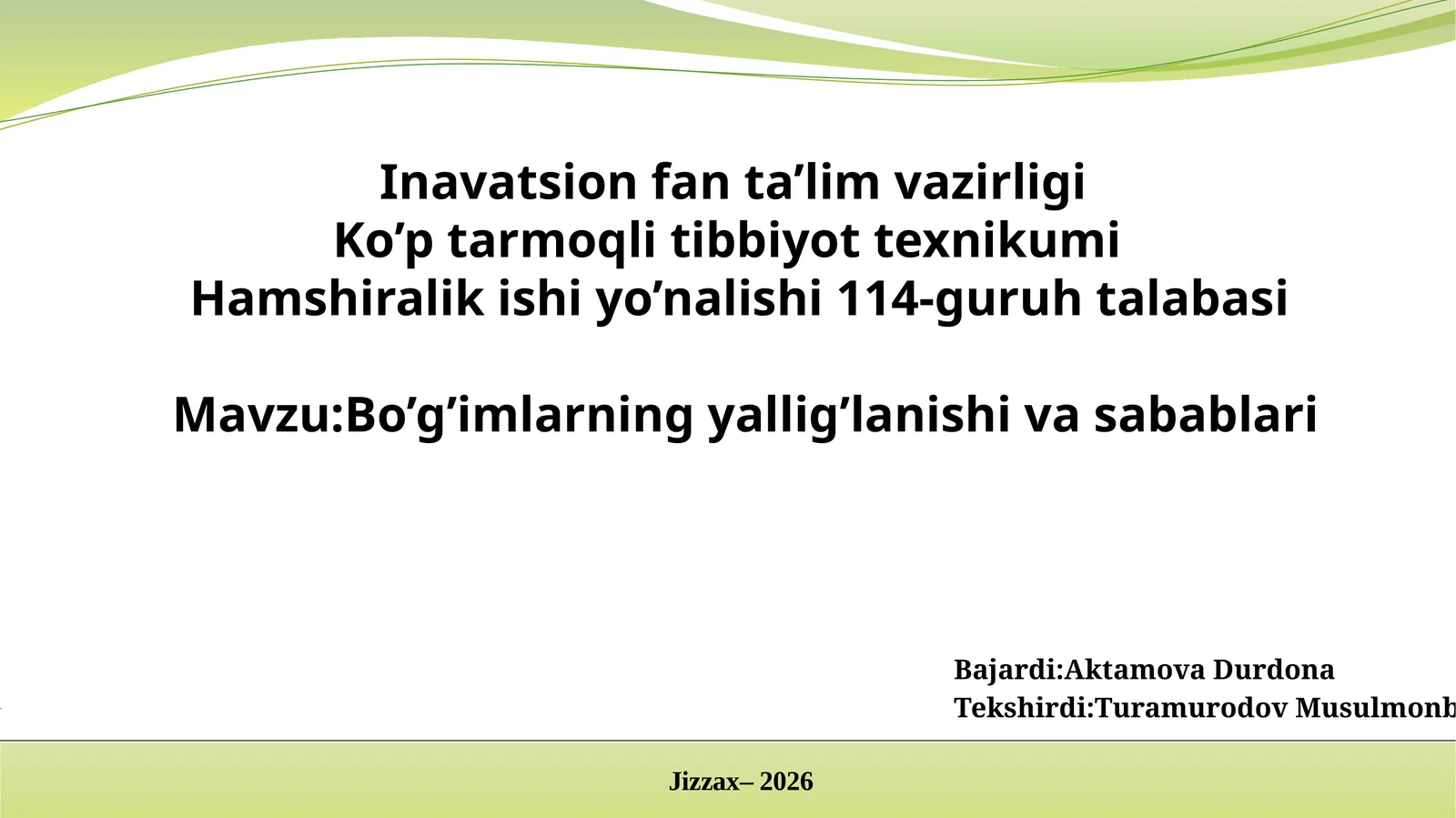 Inavatsion fan ta’lim vazirligi
Ko’p tarmoqli tibbiyot texnikumi
Hamshiralik ishi yo’nalishi 114-guruh talabasi

Mavzu:Bo’g’imlarning yallig’lanishi va sabablari

Bajardi:Aktamova Durdona
Tekshirdi:Turamurodov Musulmonb

Jizzax– 2026